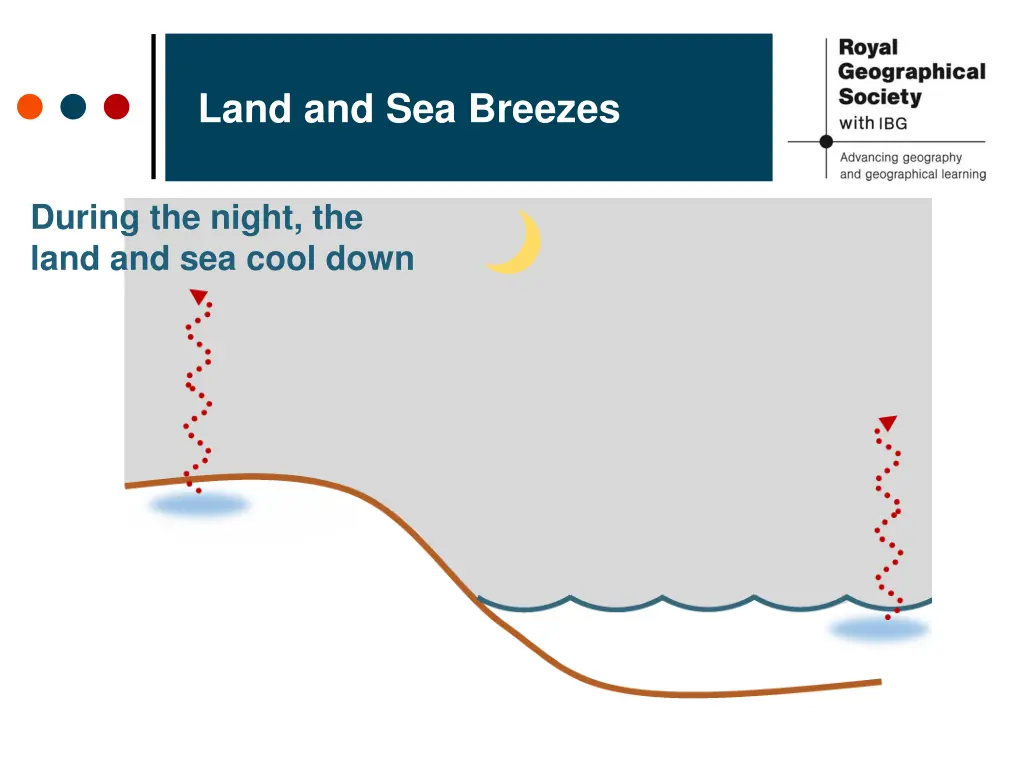 Land and Sea Breezes

Royal Geographical Society with IBG

Advancing geography and geographical learning

During the night, the land and sea cool down